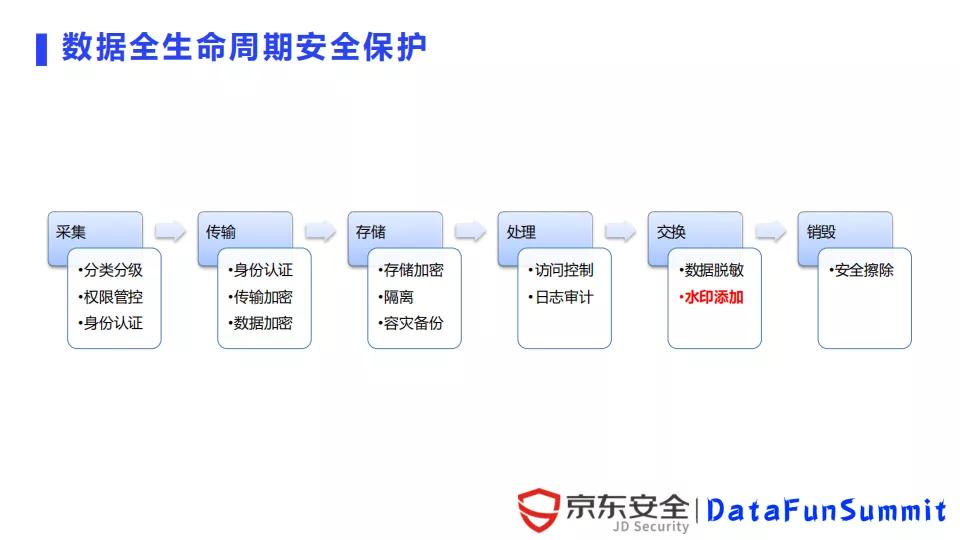 数据全生命周期安全保护

采集
•分类分级
•权限管控
•身份认证

传输
•身份认证
•传输加密
•数据加密

存储
•存储加密
•隔离
•容灾备份

处理
•访问控制
•日志审计

交换
•数据脱敏
•水印添加

销毁
•安全擦除

京东安全 JD Security | DataFunSummit